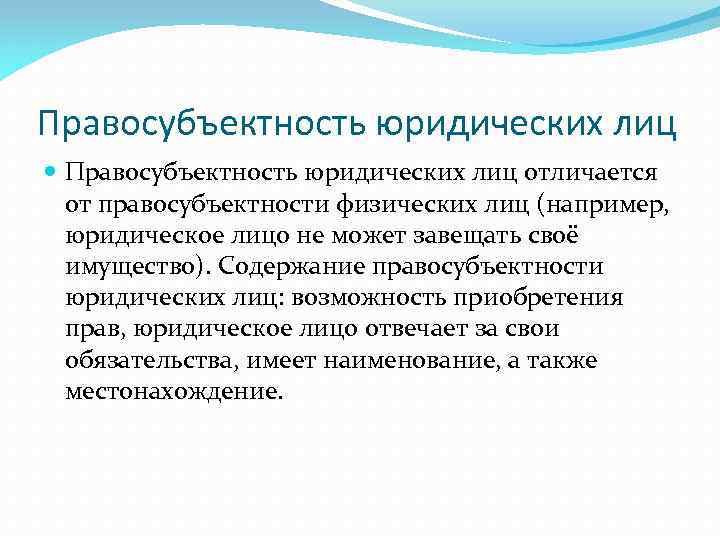 Правосубъектность юридических лиц

Правосубъектность юридических лиц отличается от правосубъектности физических лиц (например, юридическое лицо не может завещать своё имущество). Содержание правосубъектности юридических лиц: возможность приобретения прав, юридическое лицо отвечает за свои обязательства, имеет наименование, а также местонахождение.